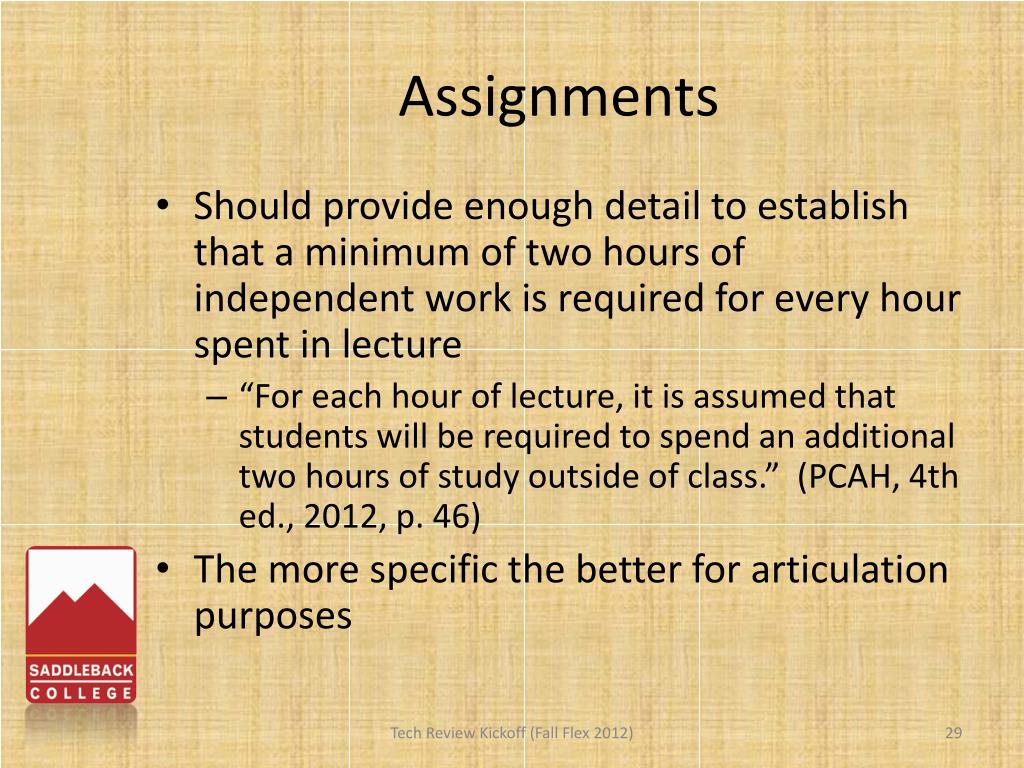 Assignments

• Should provide enough detail to establish that a minimum of two hours of independent work is required for every hour spent in lecture

– “For each hour of lecture, it is assumed that students will be required to spend an additional two hours of study outside of class.” (PCAH, 4th ed., 2012, p. 46)

• The more specific the better for articulation purposes

SADDLEBACK COLLEGE

Tech Review Kickoff (Fall Flex 2012)

29